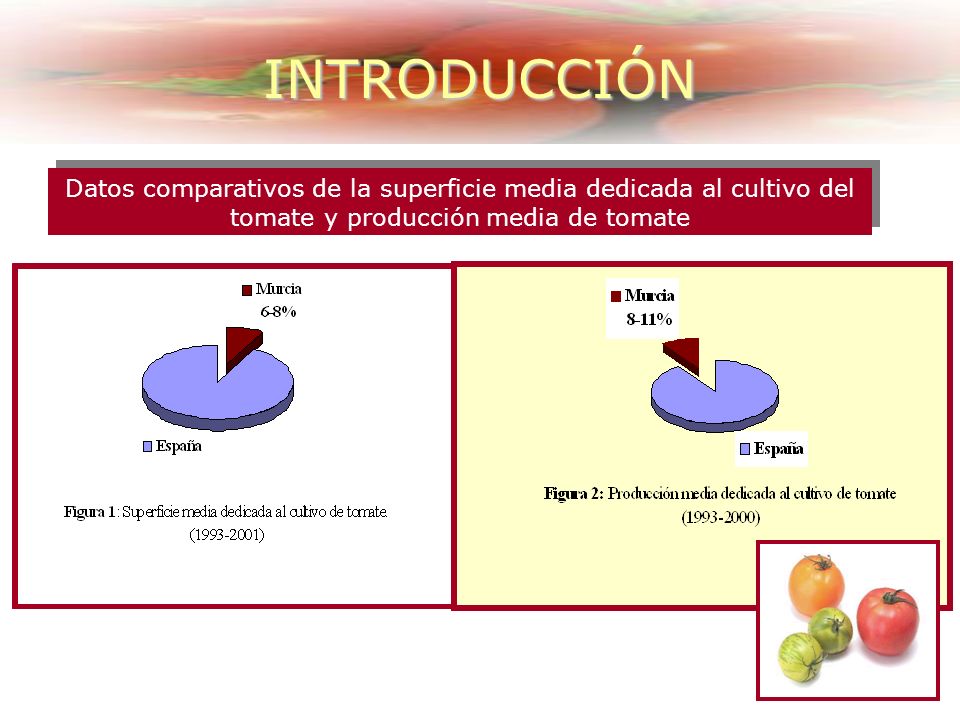 INTRODUCCIÓN

Datos comparativos de la superficie media dedicada al cultivo del tomate y producción media de tomate

Murcia
6-8%

España

Figura 1: Superficie media dedicada al cultivo de tomate (1993-2001)

Murcia
8-11%

España

Figura 2: Producción media dedicada al cultivo de tomate (1993-2000)